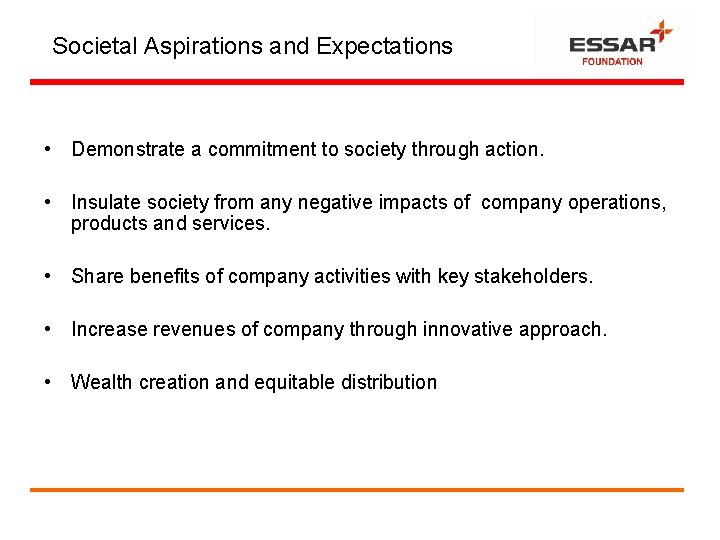 Societal Aspirations and Expectations

ESSAR
FOUNDATION

• Demonstrate a commitment to society through action.

• Insulate society from any negative impacts of company operations, products and services.

• Share benefits of company activities with key stakeholders.

• Increase revenues of company through innovative approach.

• Wealth creation and equitable distribution